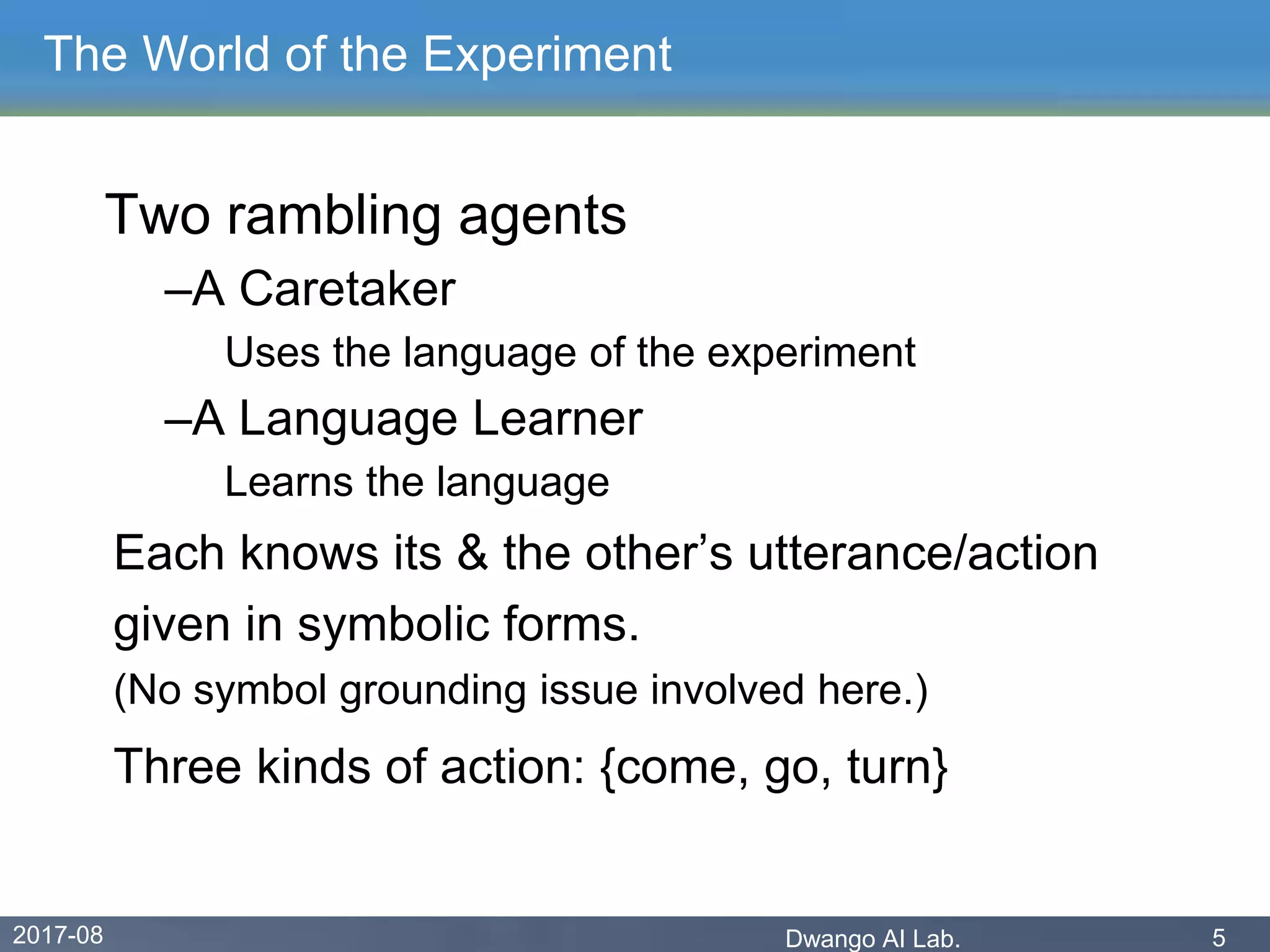 The World of the Experiment

Two rambling agents

–A Caretaker

Uses the language of the experiment

–A Language Learner

Learns the language

Each knows its & the other’s utterance/action given in symbolic forms.

(No symbol grounding issue involved here.)

Three kinds of action: {come, go, turn}

2017-08

Dwango AI Lab.

5